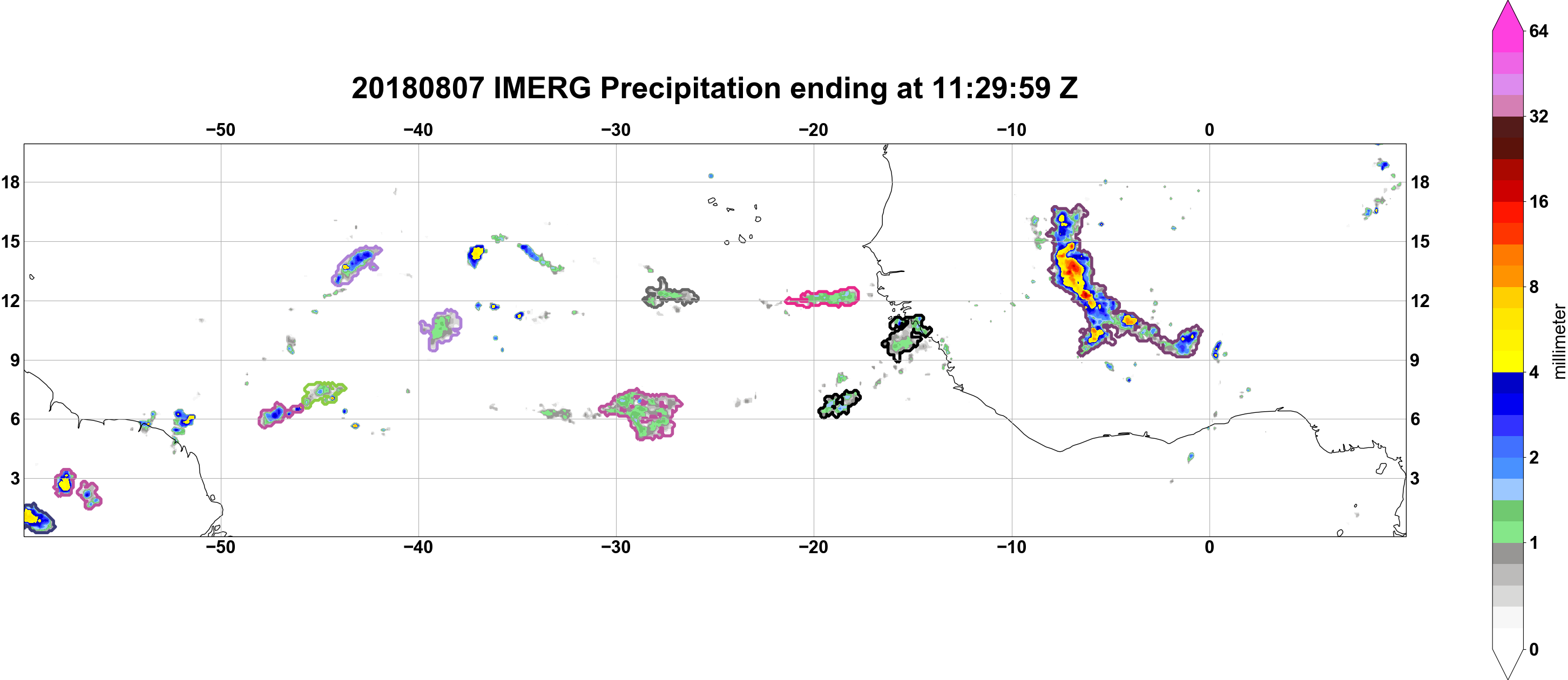 20180807 IMERG Precipitation ending at 11:29:59 Z

−50 −40 −30 −20 −10 0

18
15
12
9
6
3

18
15
12
9
6
3

−50 −40 −30 −20 −10 0

64
32
16
8
4
2
1
0

millimeter